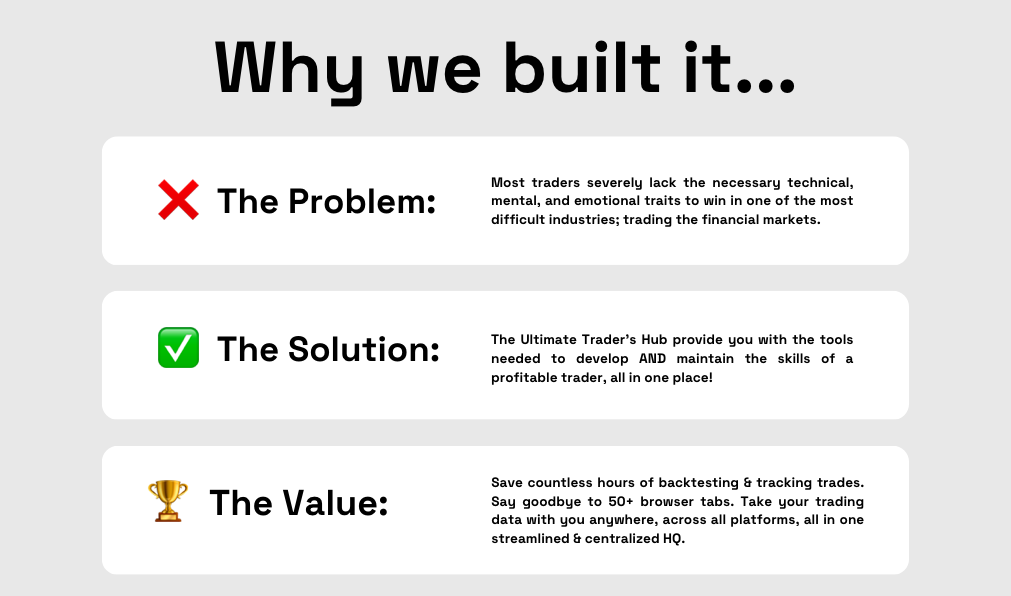 Why we built it...

❌ The Problem:

Most traders severely lack the necessary technical, mental, and emotional traits to win in one of the most difficult industries; trading the financial markets.

✅ The Solution:

The Ultimate Trader's Hub provide you with the tools needed to develop AND maintain the skills of a profitable trader, all in one place!

🏆 The Value:

Save countless hours of backtesting & tracking trades. Say goodbye to 50+ browser tabs. Take your trading data with you anywhere, across all platforms, all in one streamlined & centralized HQ.